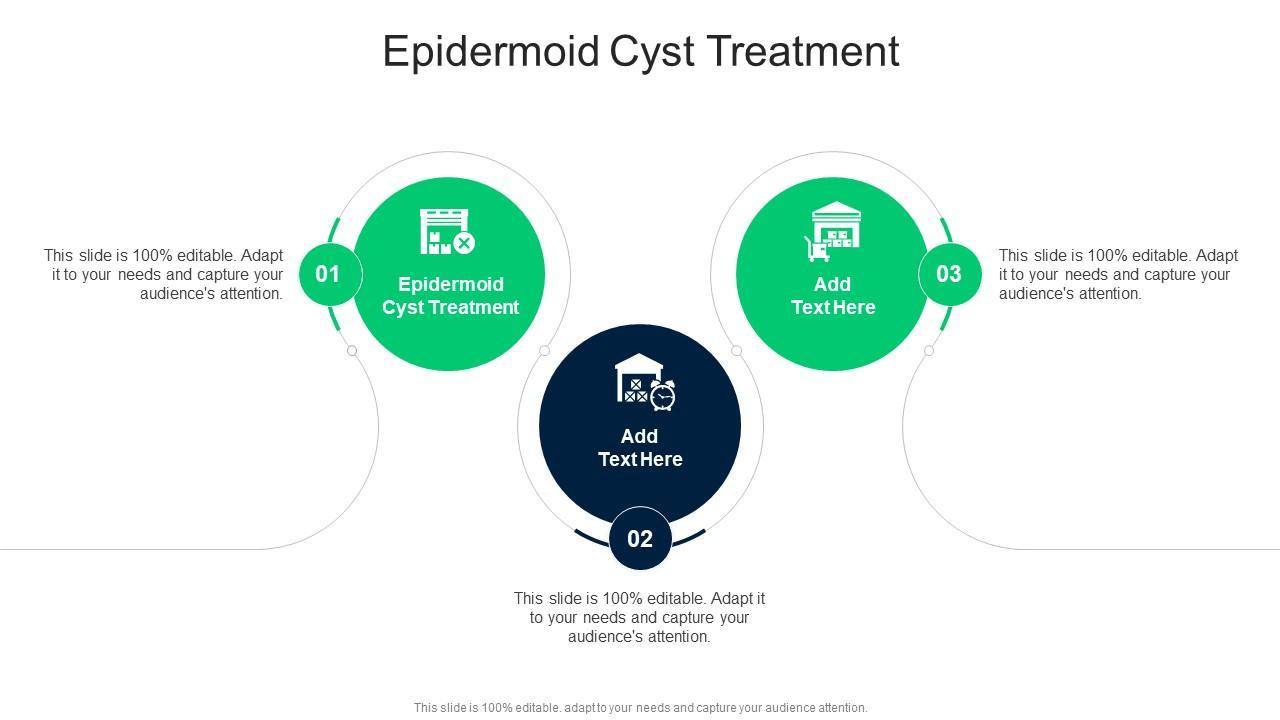 Epidermoid Cyst Treatment

This slide is 100% editable. Adapt it to your needs and capture your audience's attention.

01

Epidermoid Cyst Treatment

Add Text Here

02

This slide is 100% editable. Adapt it to your needs and capture your audience's attention.

Add Text Here

03

This slide is 100% editable. Adapt it to your needs and capture your audience's attention.

This slide is 100% editable. adapt to your needs and capture your audience attention.